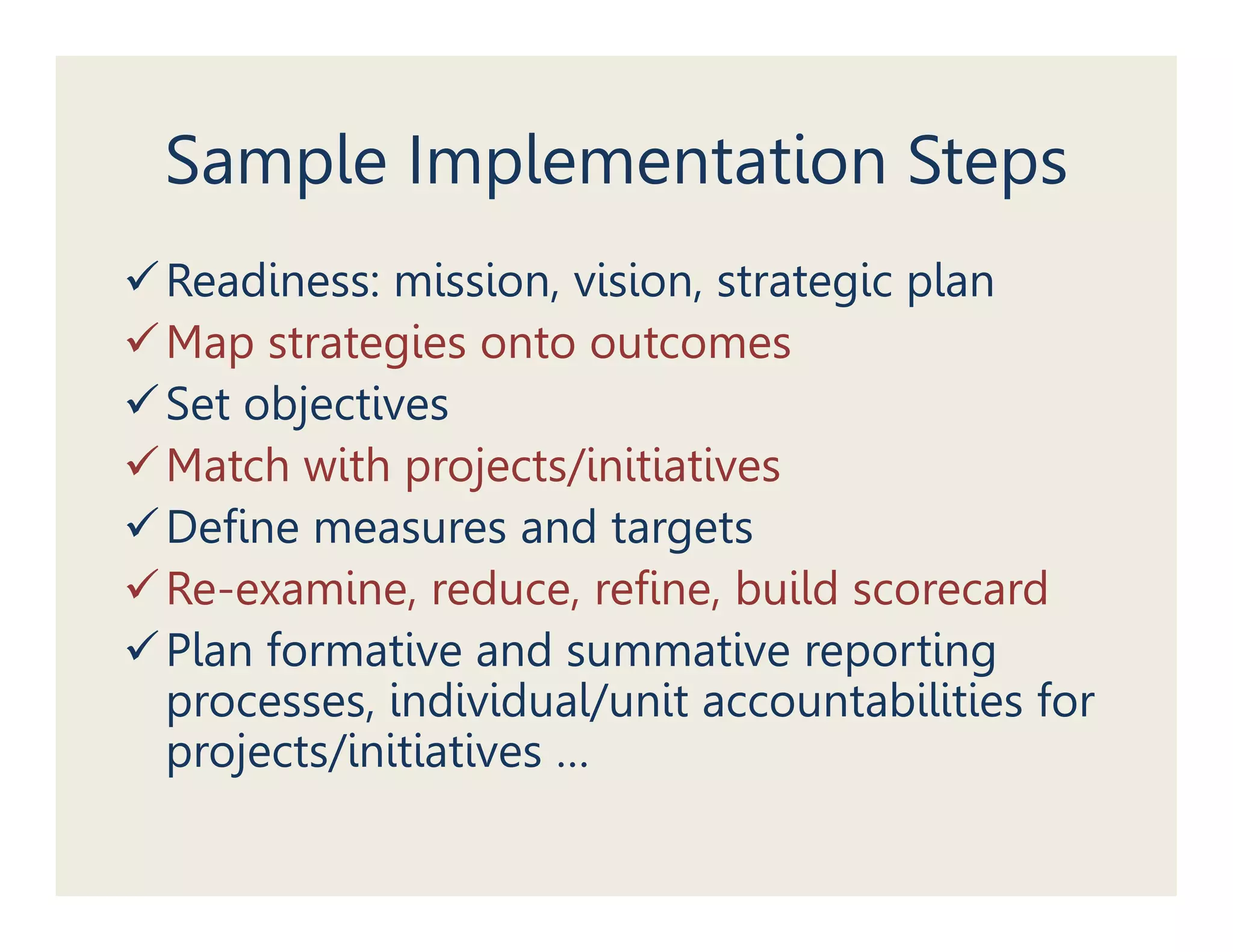 Sample Implementation Steps

✓ Readiness: mission, vision, strategic plan
✓ Map strategies onto outcomes
✓ Set objectives
✓ Match with projects/initiatives
✓ Define measures and targets
✓ Re-examine, reduce, refine, build scorecard
✓ Plan formative and summative reporting processes, individual/unit accountabilities for projects/initiatives …